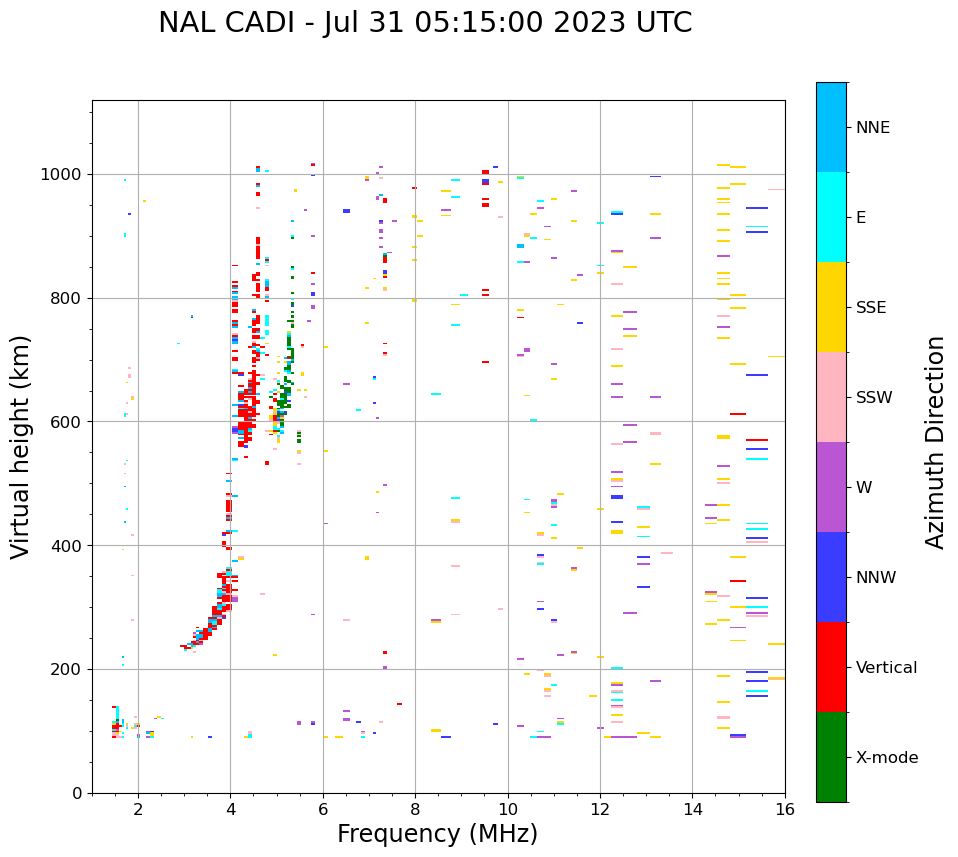 NAL CADI - Jul 31 05:15:00 2023 UTC

Virtual height (km)

1000
800
600
400
200
0

2
4
6
8
10
12
14
16

Frequency (MHz)

NNE
E
SSE
SSW
W
NNW
Vertical
X-mode

Azimuth Direction